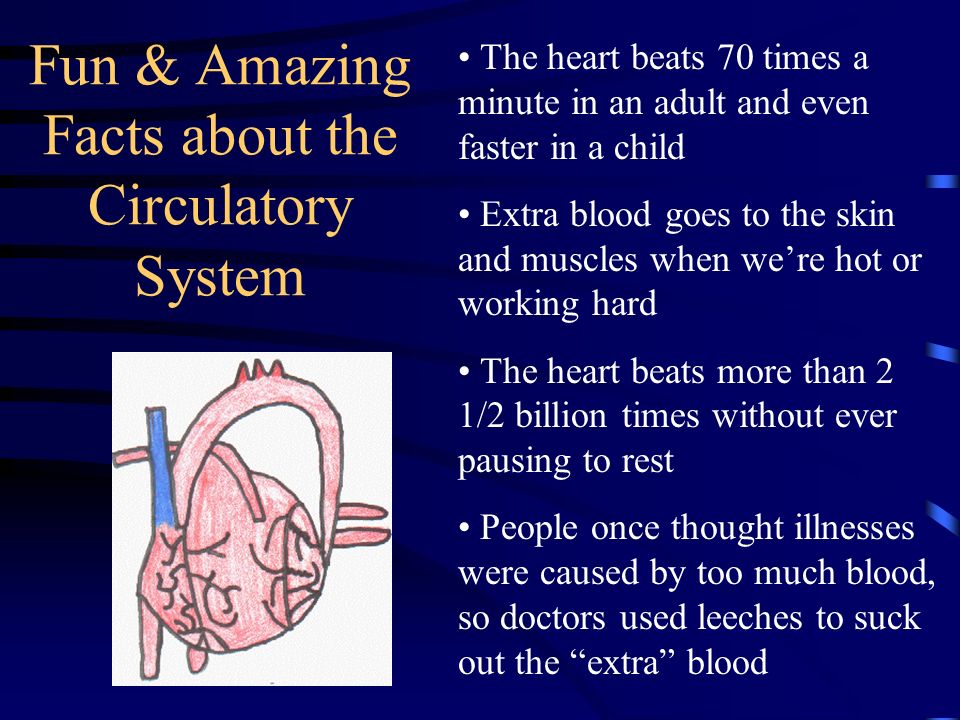 Fun & Amazing Facts about the Circulatory System

• The heart beats 70 times a minute in an adult and even faster in a child

• Extra blood goes to the skin and muscles when we’re hot or working hard

• The heart beats more than 2 1/2 billion times without ever pausing to rest

• People once thought illnesses were caused by too much blood, so doctors used leeches to suck out the “extra” blood